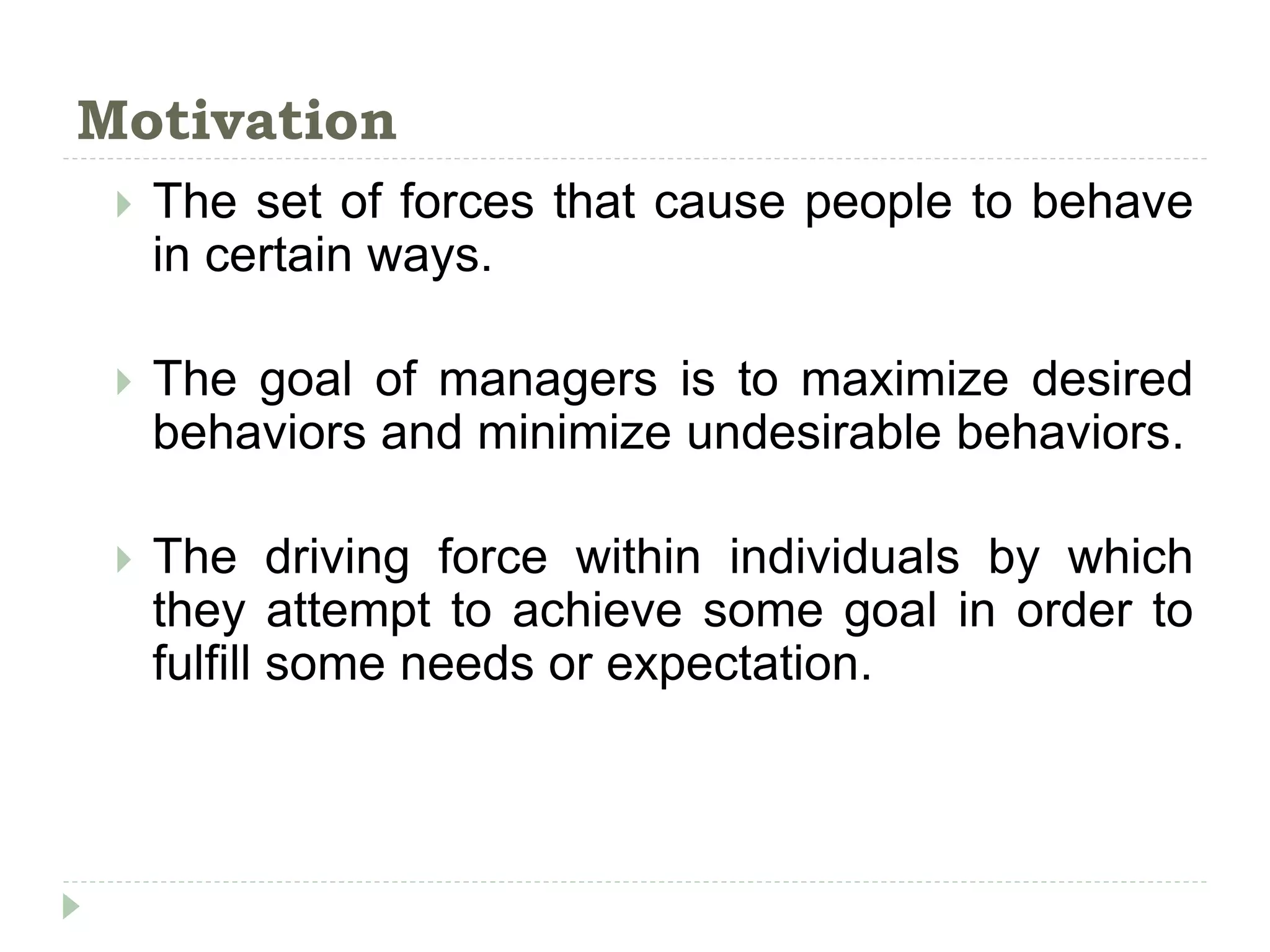 Motivation

The set of forces that cause people to behave in certain ways.

The goal of managers is to maximize desired behaviors and minimize undesirable behaviors.

The driving force within individuals by which they attempt to achieve some goal in order to fulfill some needs or expectation.